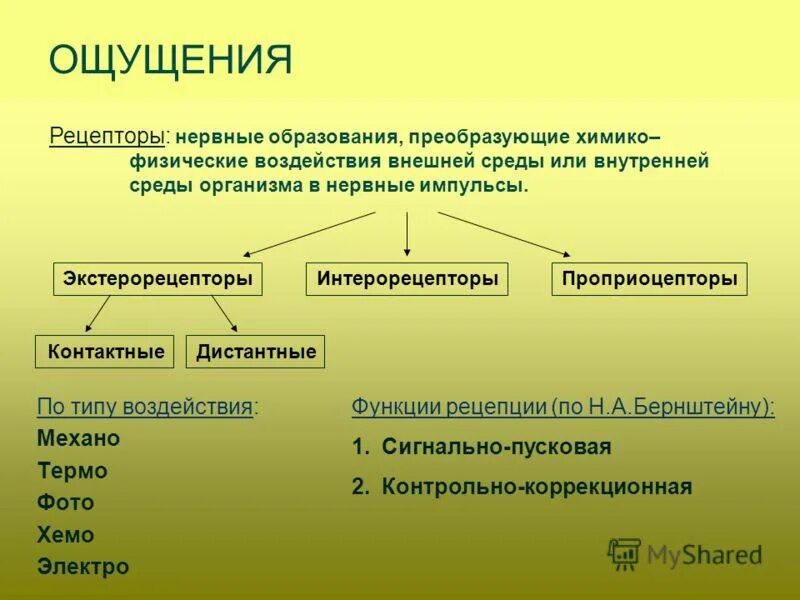 ОЩУЩЕНИЯ

Рецепторы: нервные образования, преобразующие химико–физические воздействия внешней среды или внутренней среды организма в нервные импульсы.

Экстерорецепторы

Интерорецепторы

Проприоцепторы

Контактные

Дистантные

По типу воздействия:
Механо
Термо
Фото
Хемо
Электро

Функции рецепции (по Н.А.Бернштейну):
1. Сигнально-пусковая
2. Контрольно-коррекционная

MyShared